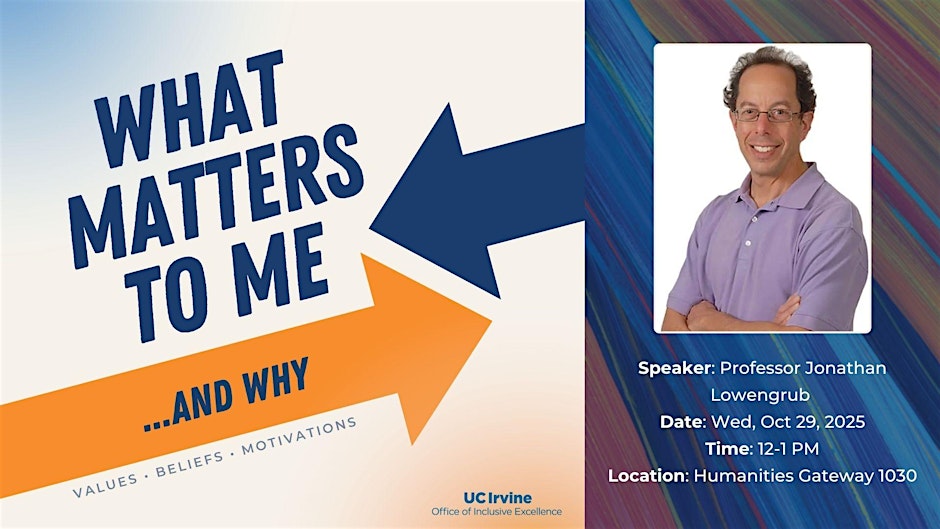 WHAT MATTERS TO ME

...AND WHY

VALUES · BELIEFS · MOTIVATIONS

UC Irvine
Office of Inclusive Excellence

Speaker: Professor Jonathan Lowengrub
Date: Wed, Oct 29, 2025
Time: 12-1 PM
Location: Humanities Gateway 1030